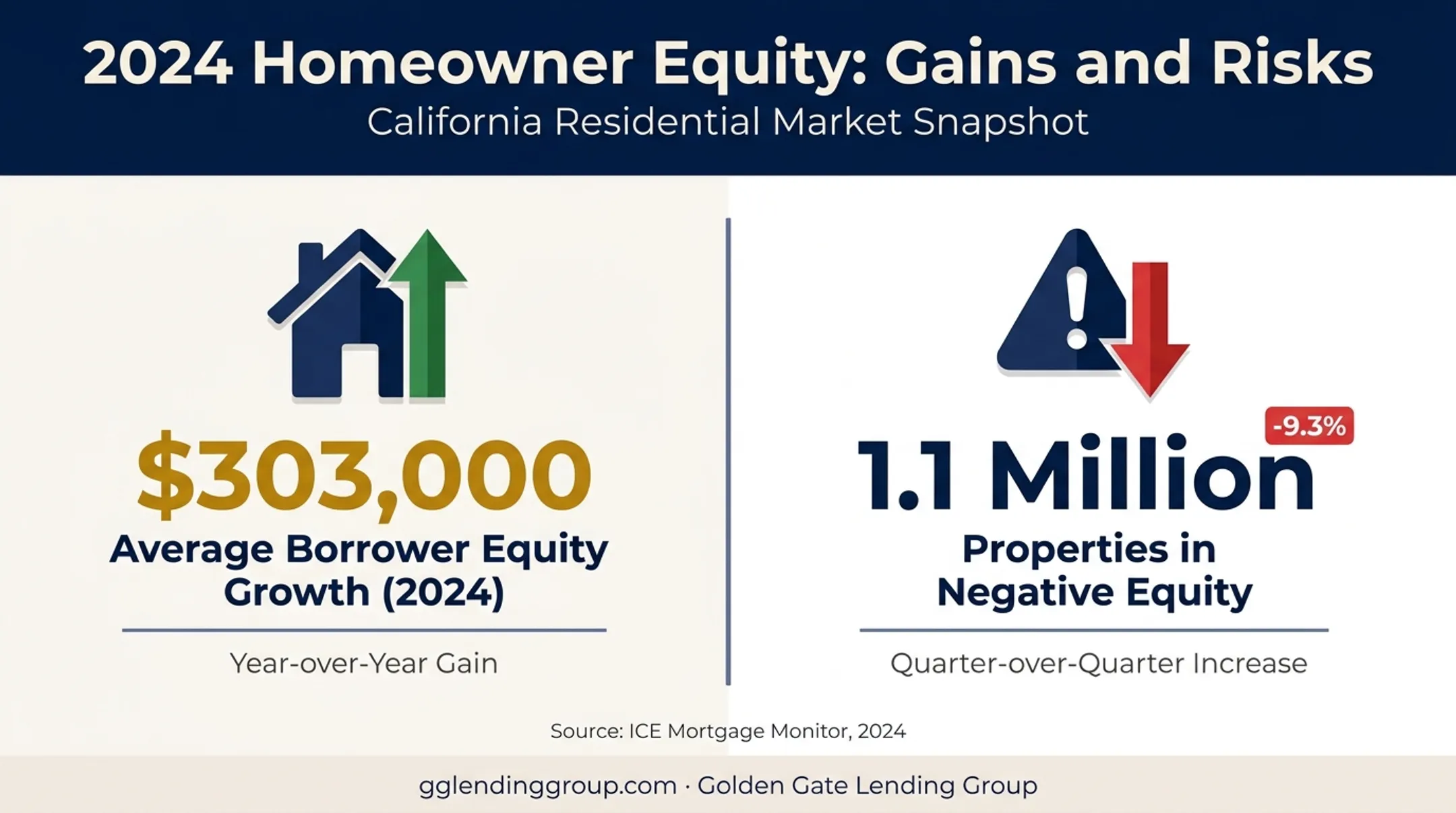 2024 Homeowner Equity: Gains and Risks
California Residential Market Snapshot

$303,000
Average Borrower Equity Growth (2024)

Year-over-Year Gain

-9.3%
1.1 Million
Properties in Negative Equity

Quarter-over-Quarter Increase

Source: ICE Mortgage Monitor, 2024

gglendinggroup.com · Golden Gate Lending Group